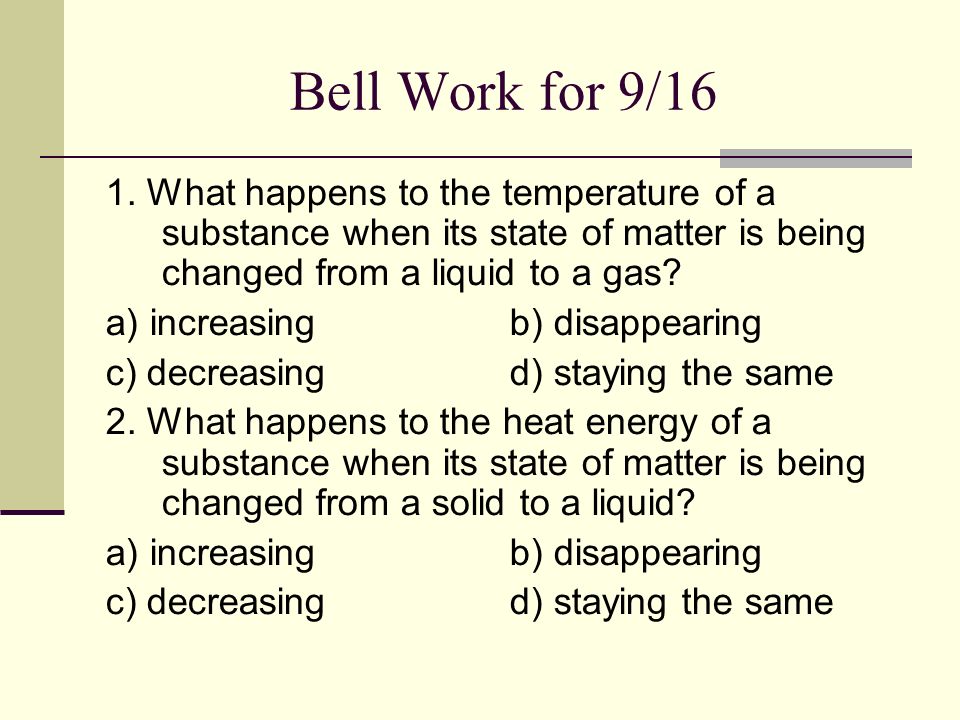 Bell Work for 9/16

1. What happens to the temperature of a substance when its state of matter is being changed from a liquid to a gas?

a) increasing b) disappearing

c) decreasing d) staying the same

2. What happens to the heat energy of a substance when its state of matter is being changed from a solid to a liquid?

a) increasing b) disappearing

c) decreasing d) staying the same